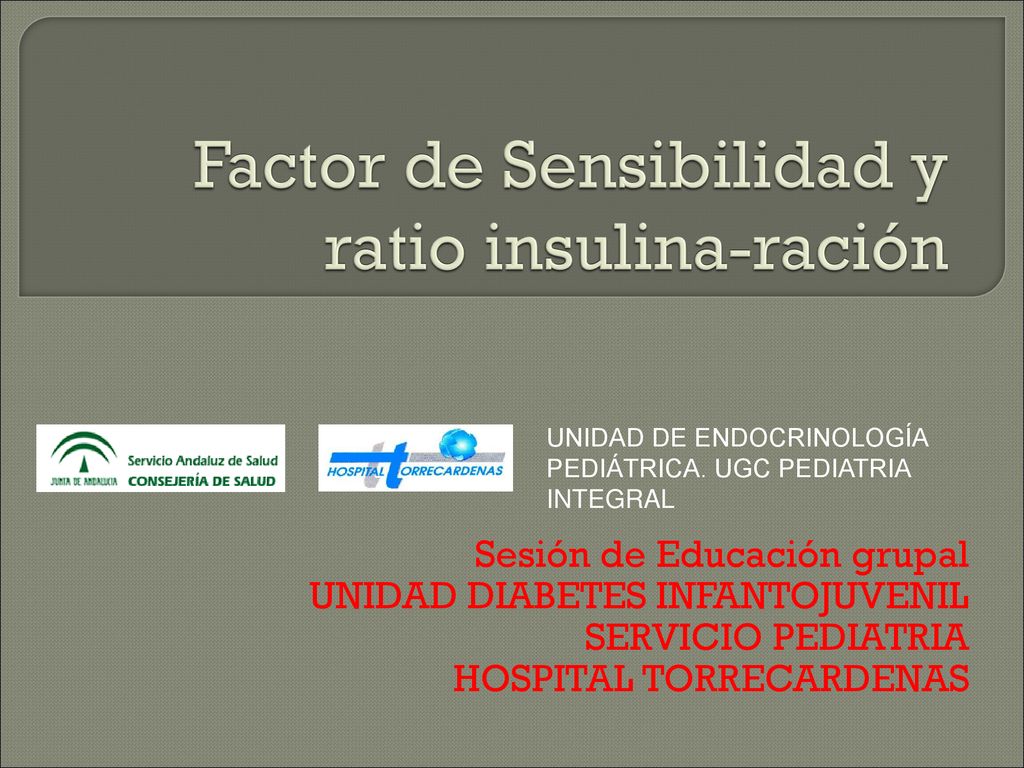 Factor de Sensibilidad y ratio insulina-ración

JUNTA DE ANDALUCIA
Servicio Andaluz de Salud
CONSEJERÍA DE SALUD

HOSPITAL TORRECARDENAS

UNIDAD DE ENDOCRINOLOGÍA PEDIÁTRICA. UGC PEDIATRIA INTEGRAL

Sesión de Educación grupal
UNIDAD DIABETES INFANTOJUVENIL
SERVICIO PEDIATRIA
HOSPITAL TORRECARDENAS